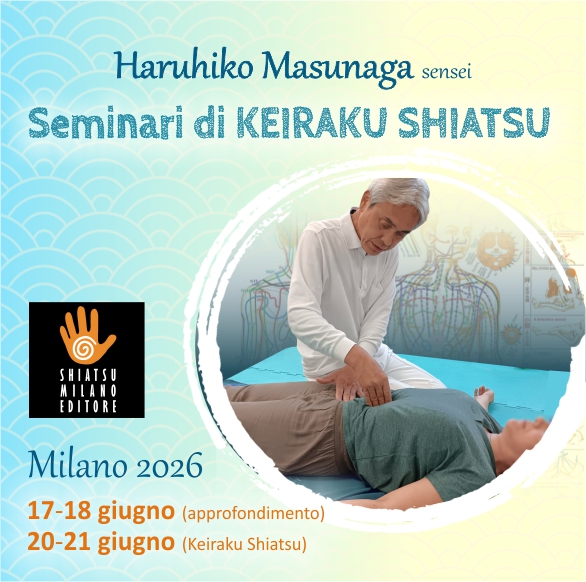 Haruhiko Masunaga sensei
Seminari di KEIRAKU SHIATSU

SHIATSU
MILANO
EDITORE

Milano 2026
17-18 giugno (approfondimento)
20-21 giugno (Keiraku Shiatsu)